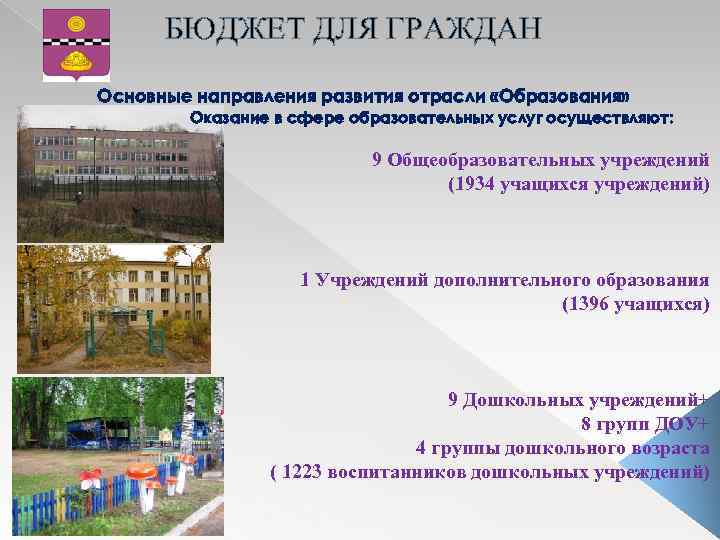 БЮДЖЕТ ДЛЯ ГРАЖДАН

Основные направления развития отрасли «Образования»

Оказание в сфере образовательных услуг осуществляют:

9 Общеобразовательных учреждений
(1934 учащихся учреждений)

1 Учреждений дополнительного образования
(1396 учащихся)

9 Дошкольных учреждений+
8 групп ДОУ+
4 группы дошкольного возраста
( 1223 воспитанников дошкольных учреждений)